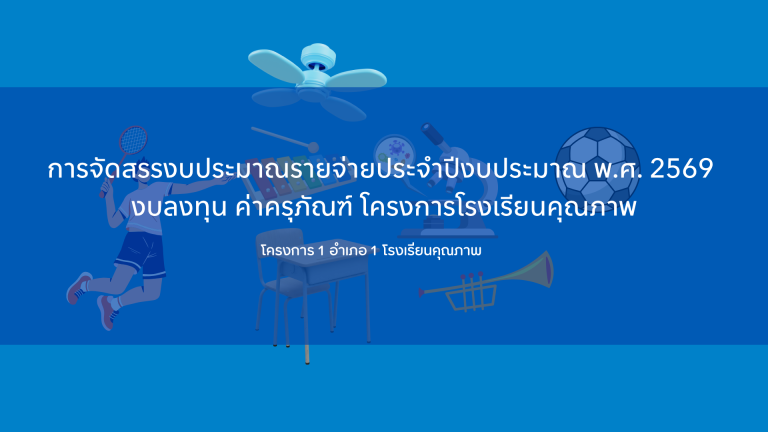 การจัดสรรงบประมาณรายจ่ายประจำปีงบประมาณ พ.ศ. 2569 งบลงทุน ค่าครุภัณฑ์ โครงการโรงเรียนคุณภาพ

โครงการ 1 อำเภอ 1 โรงเรียนคุณภาพ